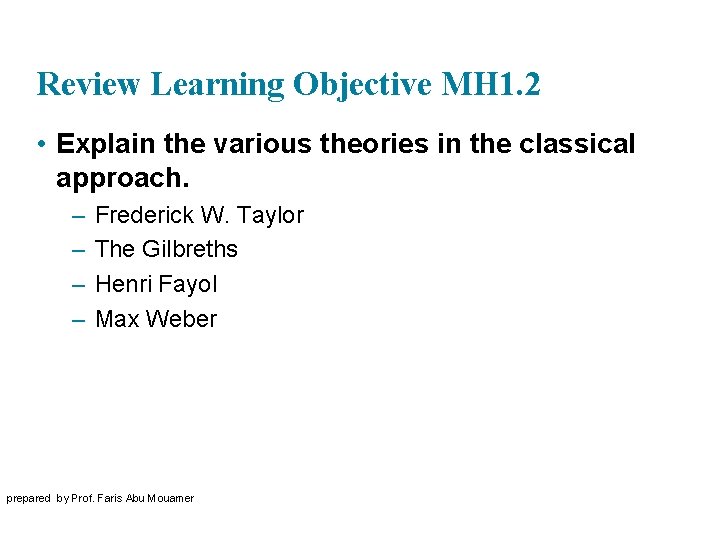 Review Learning Objective MH1.2

• Explain the various theories in the classical approach.
– Frederick W. Taylor
– The Gilbreths
– Henri Fayol
– Max Weber

prepared by Prof. Faris Abu Mouamer